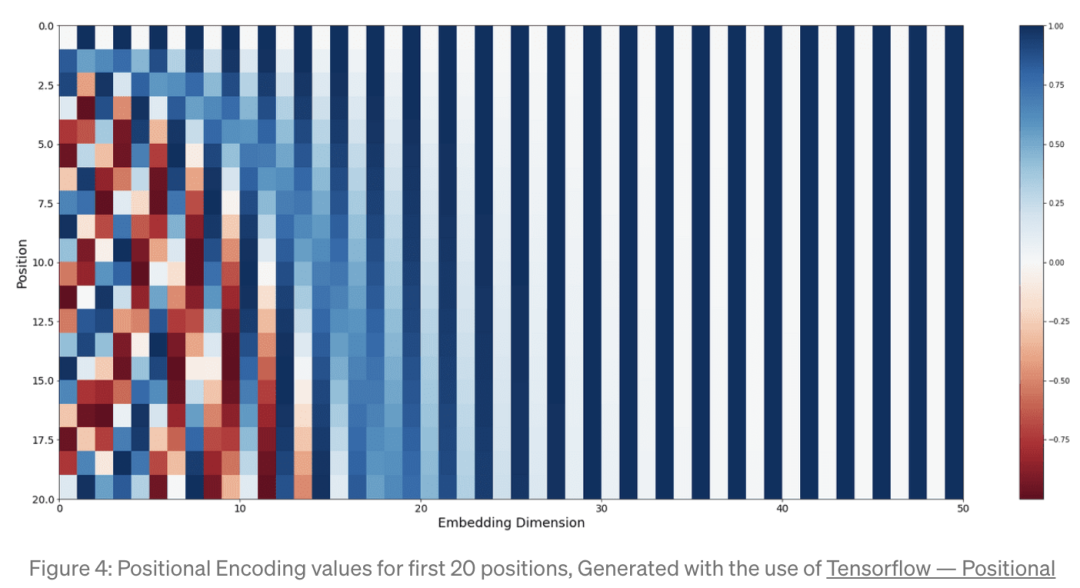 0.0
2.5
5.0
7.5
10.0
12.5
15.0
17.5
20.0
Position
0
10
20
30
40
50
Embedding Dimension
1.00
0.75
0.50
0.25
0.00
−0.25
−0.50
−0.75

Figure 4: Positional Encoding values for first 20 positions, Generated with the use of Tensorflow — Positional